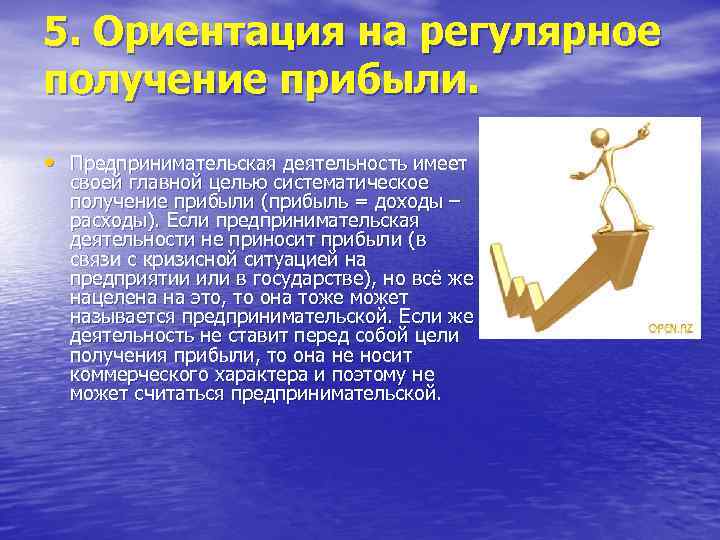 5. Ориентация на регулярное получение прибыли.

• Предпринимательская деятельность имеет своей главной целью систематическое получение прибыли (прибыль = доходы – расходы). Если предпринимательская деятельности не приносит прибыли (в связи с кризисной ситуацией на предприятии или в государстве), но всё же нацелена на это, то она тоже может называется предпринимательской. Если же деятельность не ставит перед собой цели получения прибыли, то она не носит коммерческого характера и поэтому не может считаться предпринимательской.

OPEN.AZ